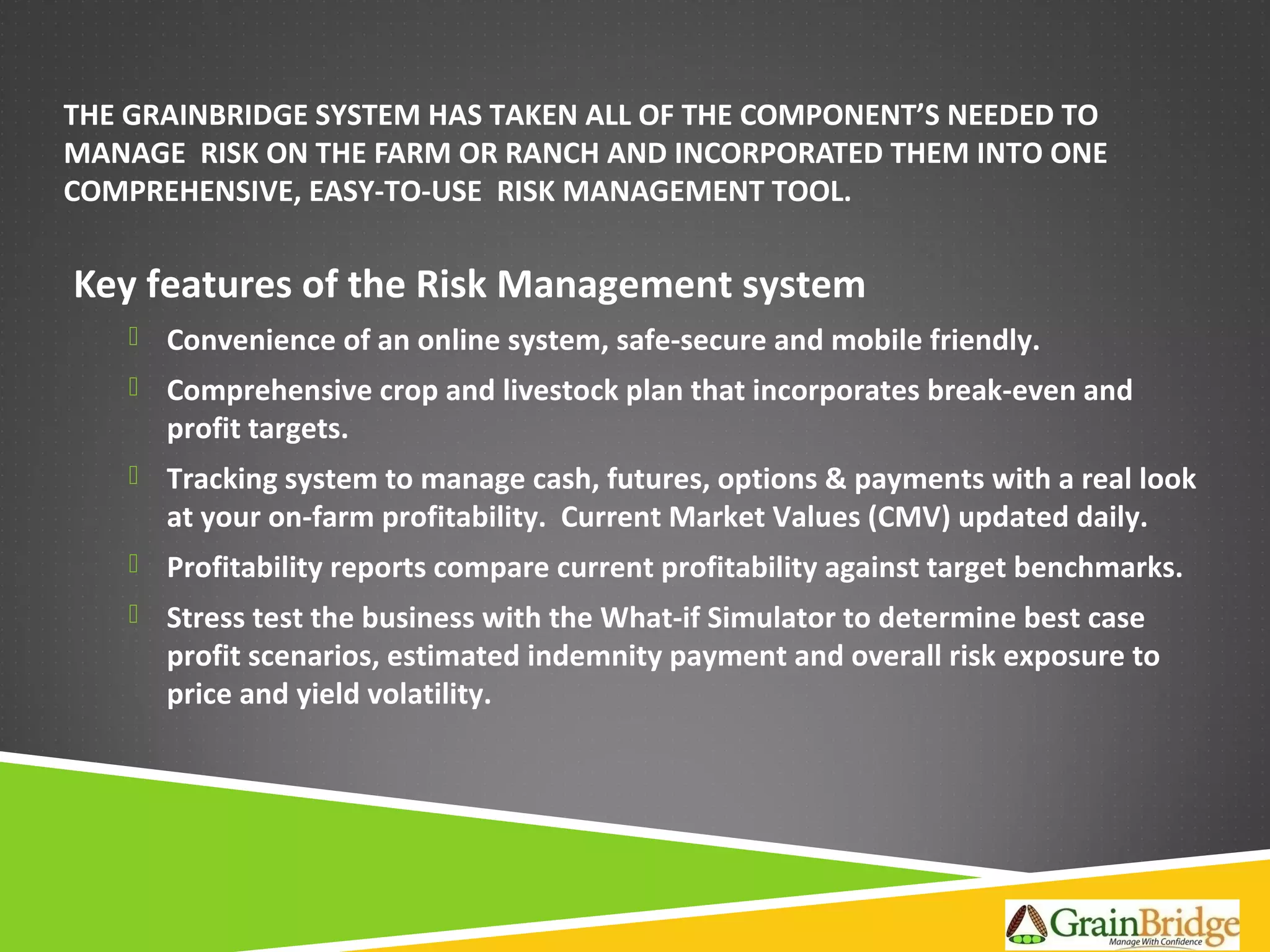 THE GRAINBRIDGE SYSTEM HAS TAKEN ALL OF THE COMPONENT'S NEEDED TO MANAGE RISK ON THE FARM OR RANCH AND INCORPORATED THEM INTO ONE COMPREHENSIVE, EASY-TO-USE RISK MANAGEMENT TOOL.

Key features of the Risk Management system

Convenience of an online system, safe-secure and mobile friendly.

Comprehensive crop and livestock plan that incorporates break-even and profit targets.

Tracking system to manage cash, futures, options & payments with a real look at your on-farm profitability. Current Market Values (CMV) updated daily.

Profitability reports compare current profitability against target benchmarks.

Stress test the business with the What-if Simulator to determine best case profit scenarios, estimated indemnity payment and overall risk exposure to price and yield volatility.

GrainBridge
Manage With Confidence